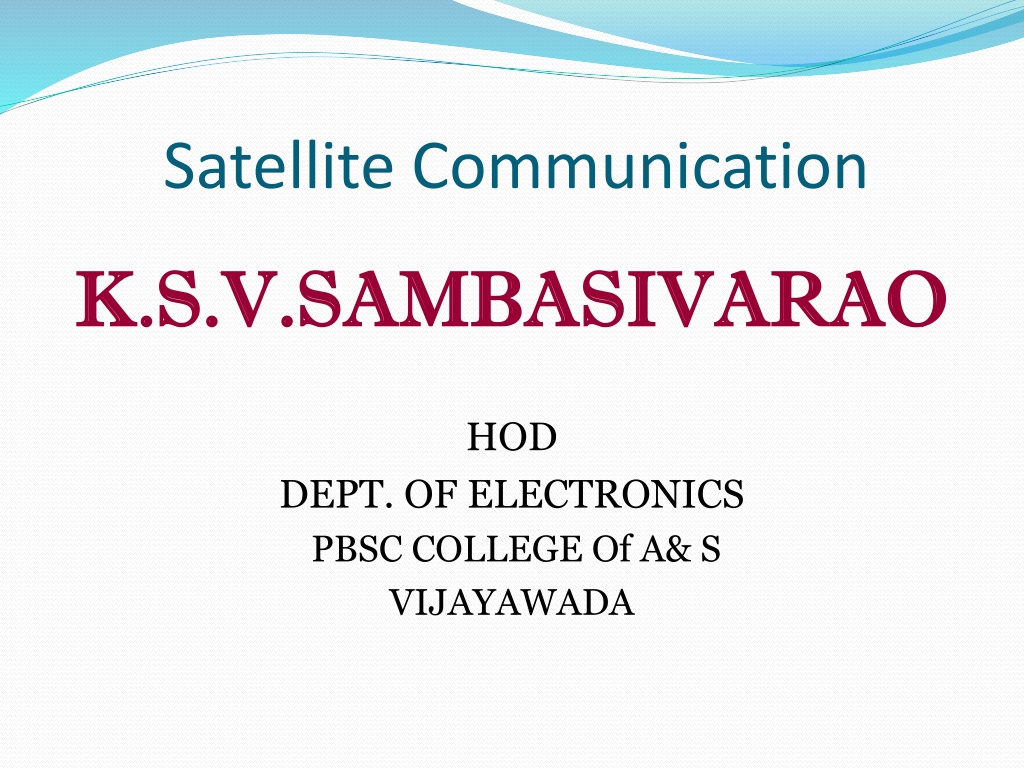 Satellite Communication

K.S.V.SAMBASIVARAO

HOD
DEPT. OF ELECTRONICS
PBSC COLLEGE Of A& S
VIJAYAWADA